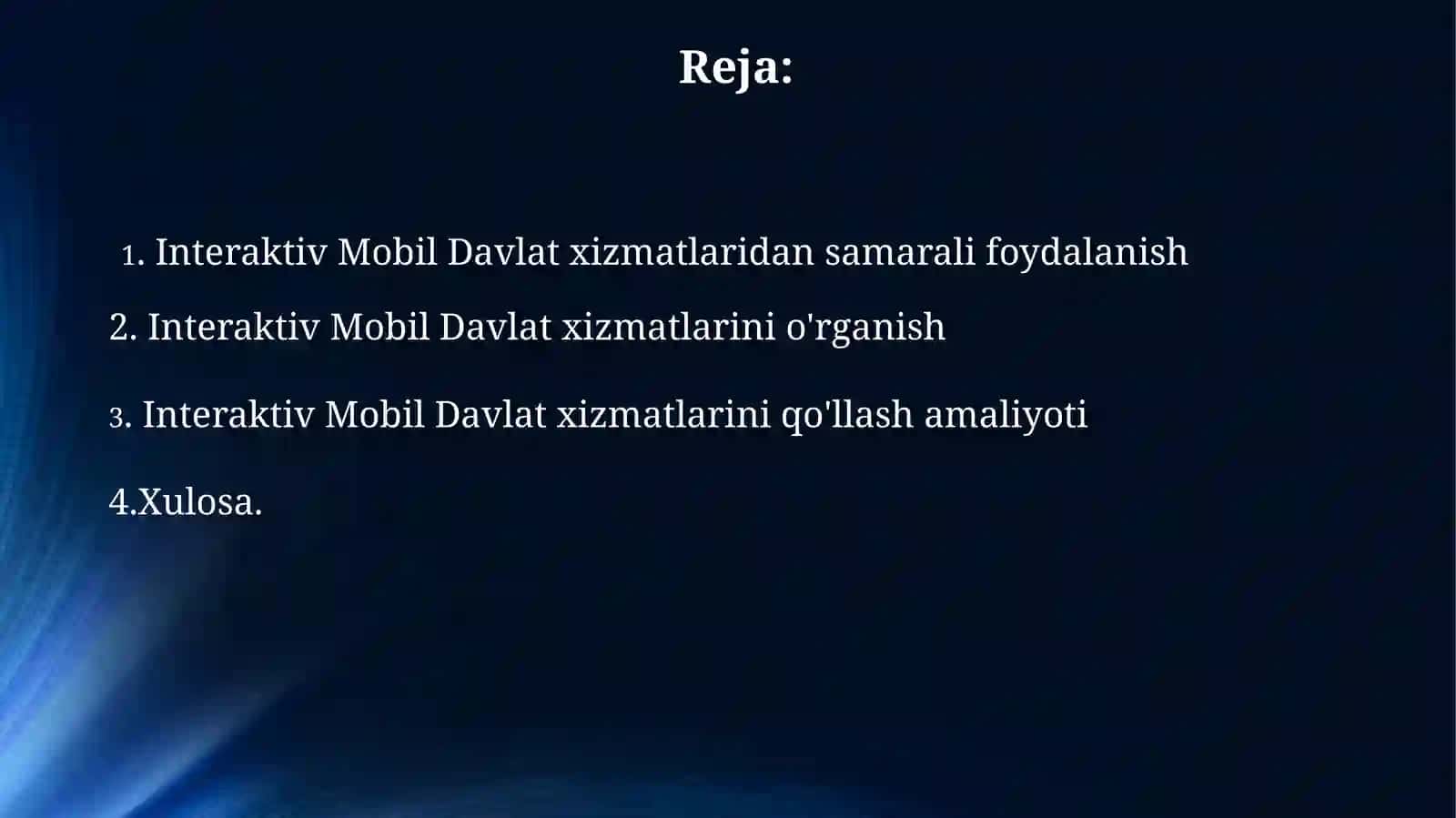 Reja:

1. Interaktiv Mobil Davlat xizmatlaridan samarali foydalanish

2. Interaktiv Mobil Davlat xizmatlarini o'rganish

3. Interaktiv Mobil Davlat xizmatlarini qo'llash amaliyoti

4.Xulosa.